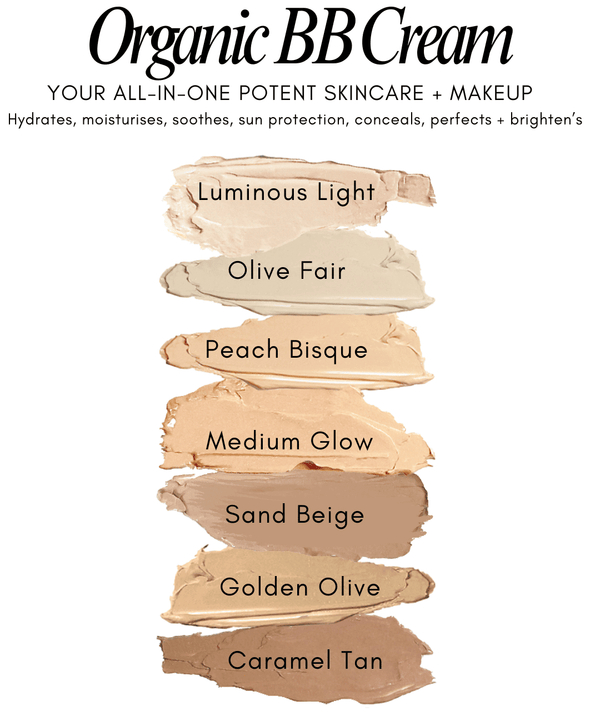 Organic BB Cream

YOUR ALL-IN-ONE POTENT SKINCARE + MAKEUP

Hydrates, moisturises, soothes, sun protection, conceals, perfects + brighten's

Luminous Light

Olive Fair

Peach Bisque

Medium Glow

Sand Beige

Golden Olive

Caramel Tan